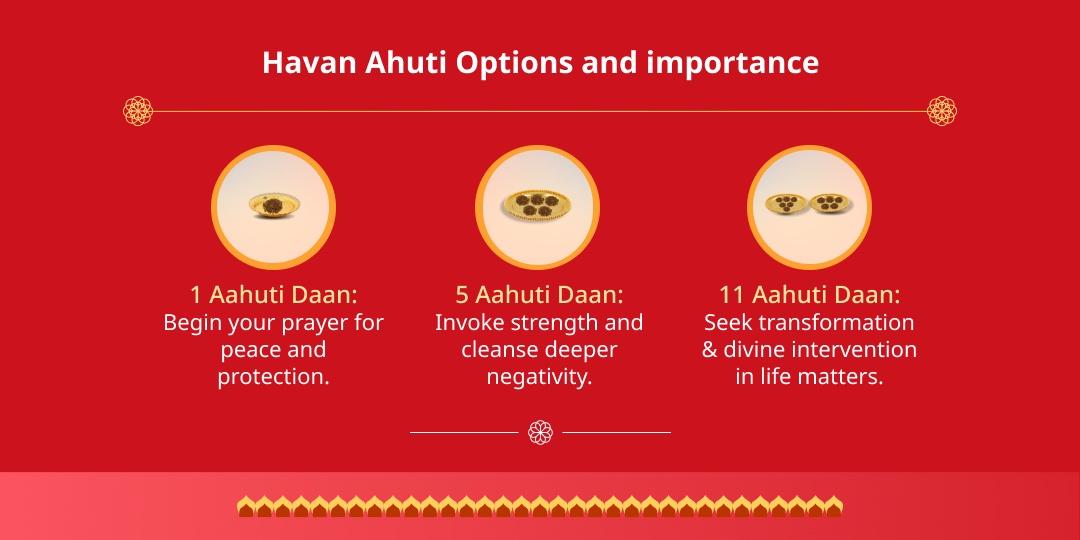 Havan Ahuti Options and importance

1 Aahuti Daan:
Begin your prayer for peace and protection.

5 Aahuti Daan:
Invoke strength and cleanse deeper negativity.

11 Aahuti Daan:
Seek transformation & divine intervention in life matters.